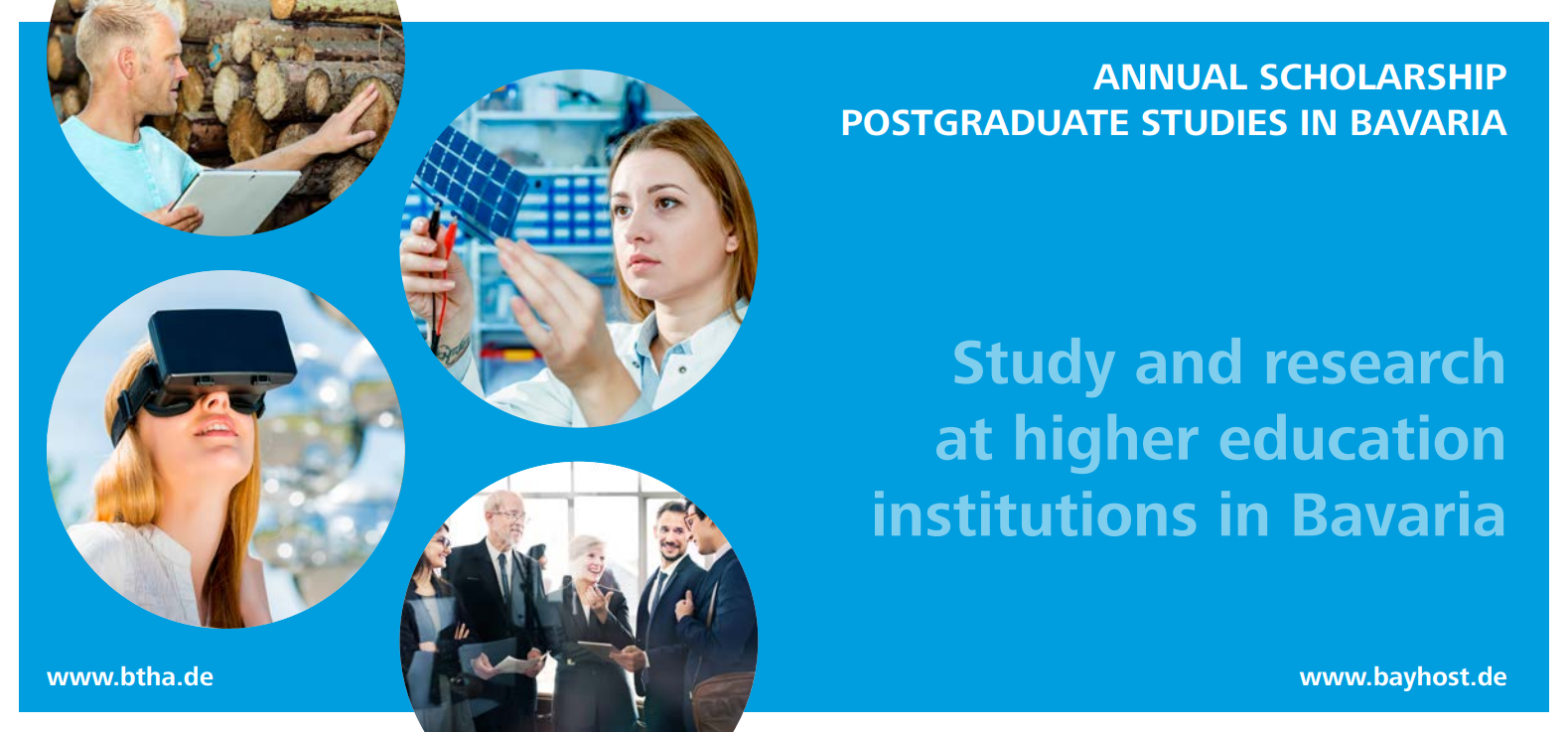 ANNUAL SCHOLARSHIP
POSTGRADUATE STUDIES IN BAVARIA

Study and research at higher education institutions in Bavaria

www.btha.de

www.bayhost.de